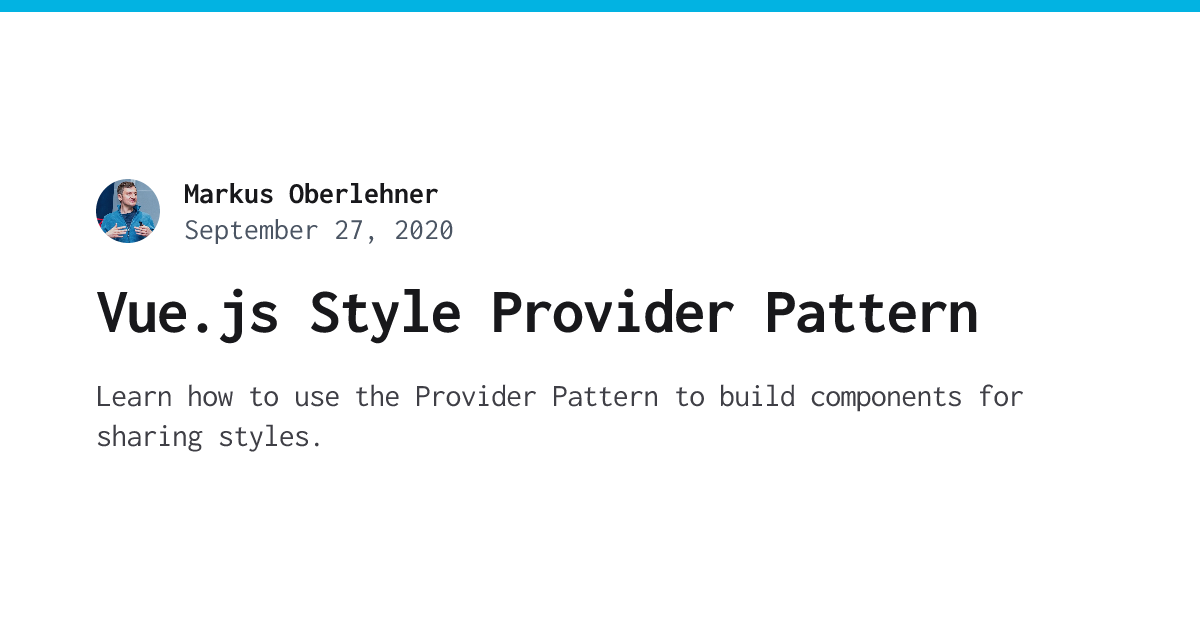 Markus Oberlehner
September 27, 2020

Vue.js Style Provider Pattern

Learn how to use the Provider Pattern to build components for sharing styles.